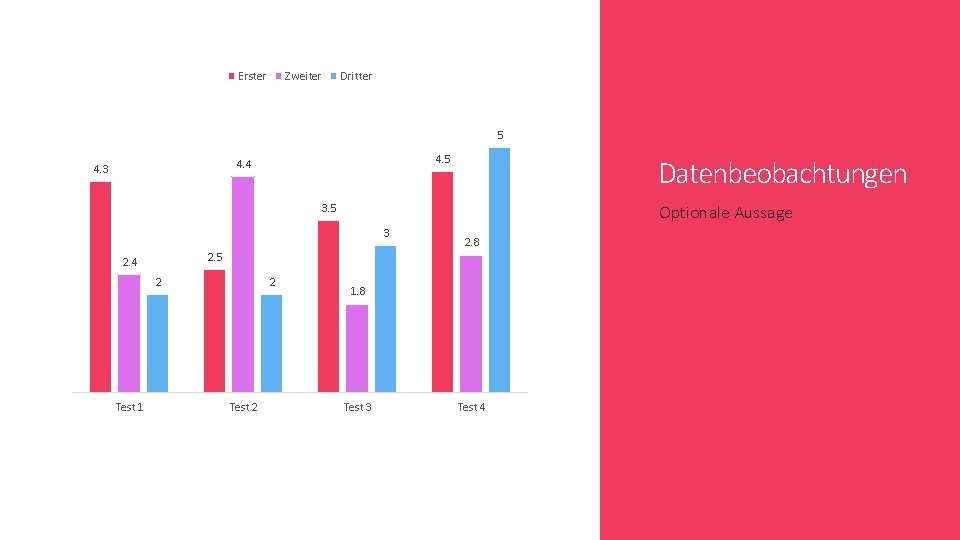 Erster Zweiter Dritter

4.3
2.4
2
2.5
4.4
2
3.5
1.8
3
4.5
2.8
5

Test 1
Test 2
Test 3
Test 4

Datenbeobachtungen

Optionale Aussage